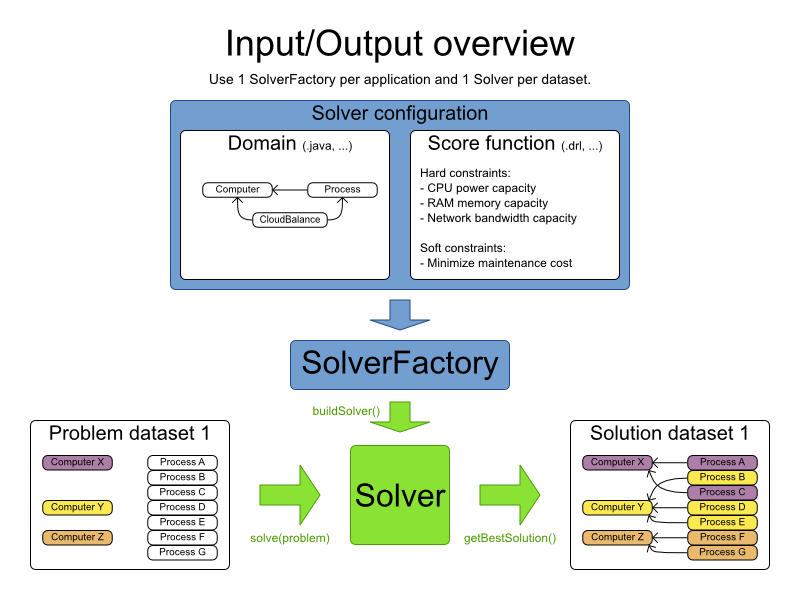 Input/Output overview

Use 1 SolverFactory per application and 1 Solver per dataset.

Solver configuration

Domain (.java, ...)

Computer

Process

CloudBalance

Score function (.drl, ...)

Hard constraints:
- CPU power capacity
- RAM memory capacity
- Network bandwidth capacity

Soft constraints:
- Minimize maintenance cost

SolverFactory

buildSolver()

Problem dataset 1

Computer X

Computer Y

Computer Z

Process A

Process B

Process C

Process D

Process E

Process F

Process G

solve(problem)

Solver

getBestSolution()

Solution dataset 1

Computer X

Computer Y

Computer Z

Process A

Process B

Process C

Process D

Process E

Process F

Process G